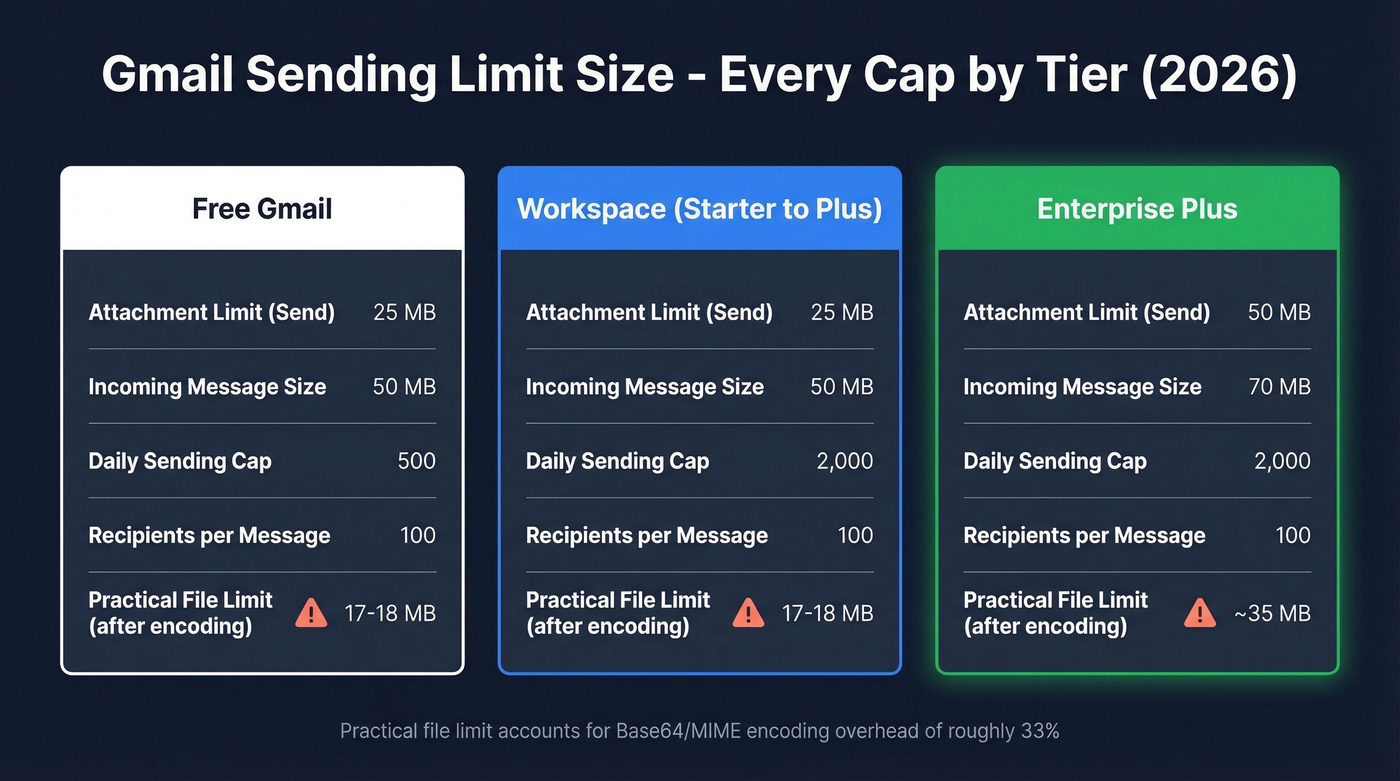 Gmail Sending Limit Size - Every Cap by Tier (2026)

Free Gmail

| Attachment Limit (Send) | 25 MB |
|---|---|
| Incoming Message Size | 50 MB |
| Daily Sending Cap | 500 |
| Recipients per Message | 100 |
| Practical File Limit (after encoding) | 17-18 MB |

Workspace (Starter to Plus)

| Attachment Limit (Send) | 25 MB |
|---|---|
| Incoming Message Size | 50 MB |
| Daily Sending Cap | 2,000 |
| Recipients per Message | 100 |
| Practical File Limit (after encoding) | 17-18 MB |

Enterprise Plus

| Attachment Limit (Send) | 50 MB |
|---|---|
| Incoming Message Size | 70 MB |
| Daily Sending Cap | 2,000 |
| Recipients per Message | 100 |
| Practical File Limit (after encoding) | ~35 MB |

Practical file limit accounts for Base64/MIME encoding overhead of roughly 33%